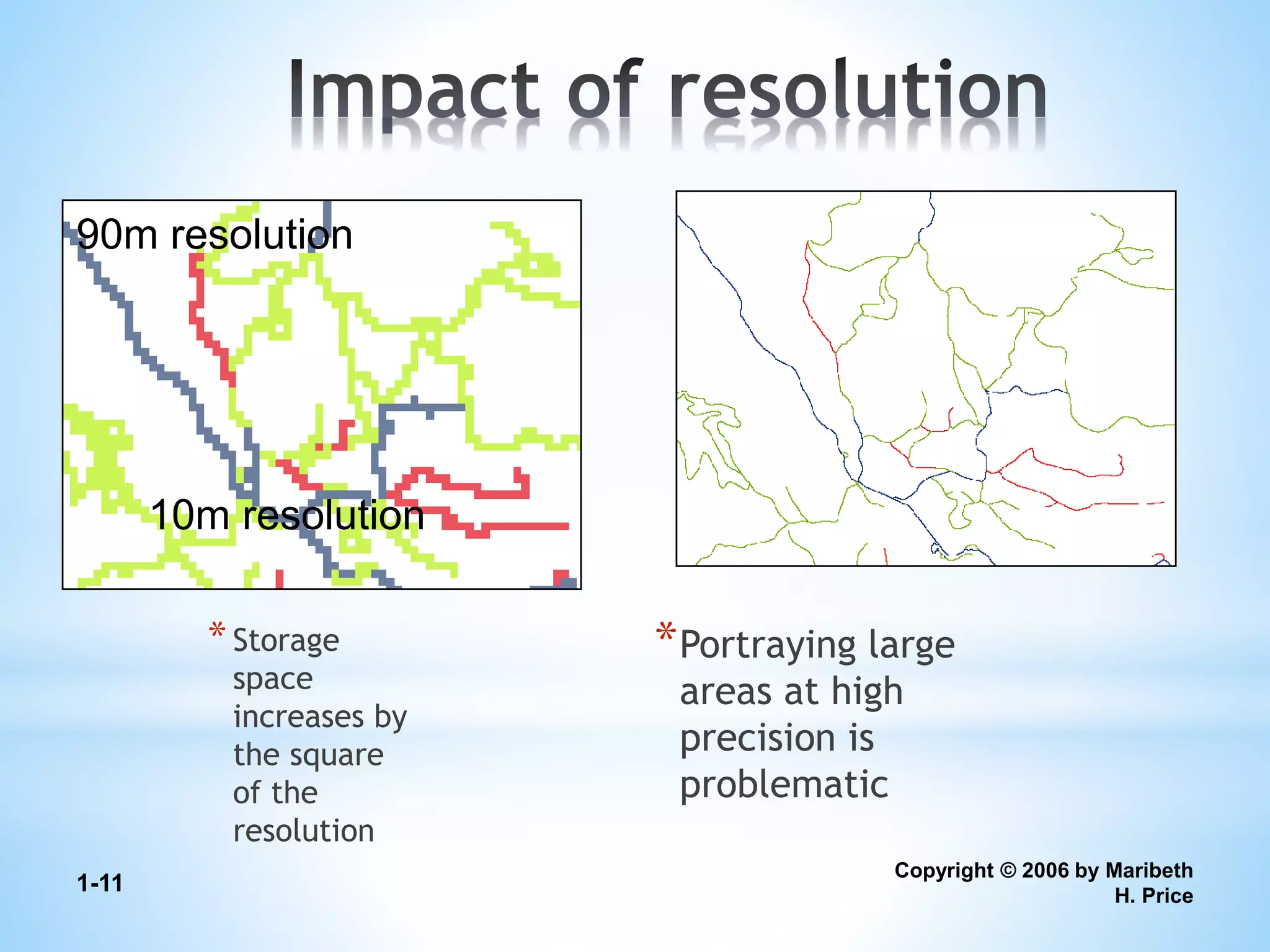 Impact of resolution

90m resolution

10m resolution

* Storage space increases by the square of the resolution

* Portraying large areas at high precision is problematic

1-11

Copyright © 2006 by Maribeth H. Price